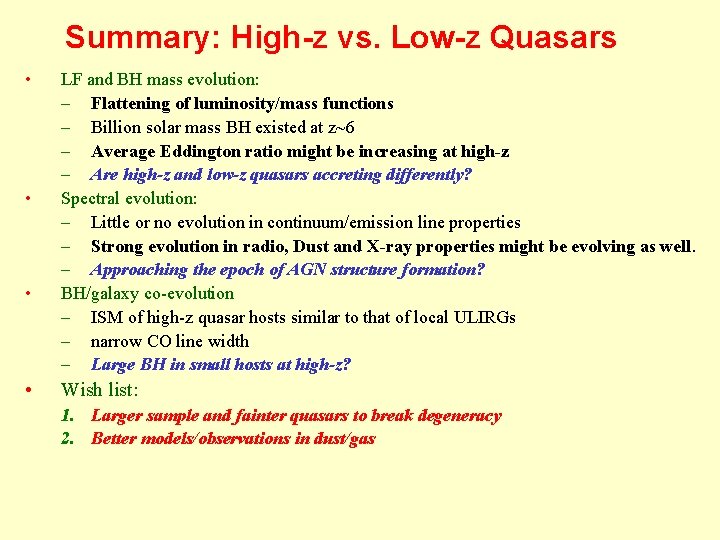 Summary: High-z vs. Low-z Quasars

• LF and BH mass evolution:
– Flattening of luminosity/mass functions
– Billion solar mass BH existed at z~6
– Average Eddington ratio might be increasing at high-z
– Are high-z and low-z quasars accreting differently?

• Spectral evolution:
– Little or no evolution in continuum/emission line properties
– Strong evolution in radio, Dust and X-ray properties might be evolving as well.
– Approaching the epoch of AGN structure formation?

• BH/galaxy co-evolution
– ISM of high-z quasar hosts similar to that of local ULIRGs
– narrow CO line width
– Large BH in small hosts at high-z?

• Wish list:
1. Larger sample and fainter quasars to break degeneracy
2. Better models/observations in dust/gas